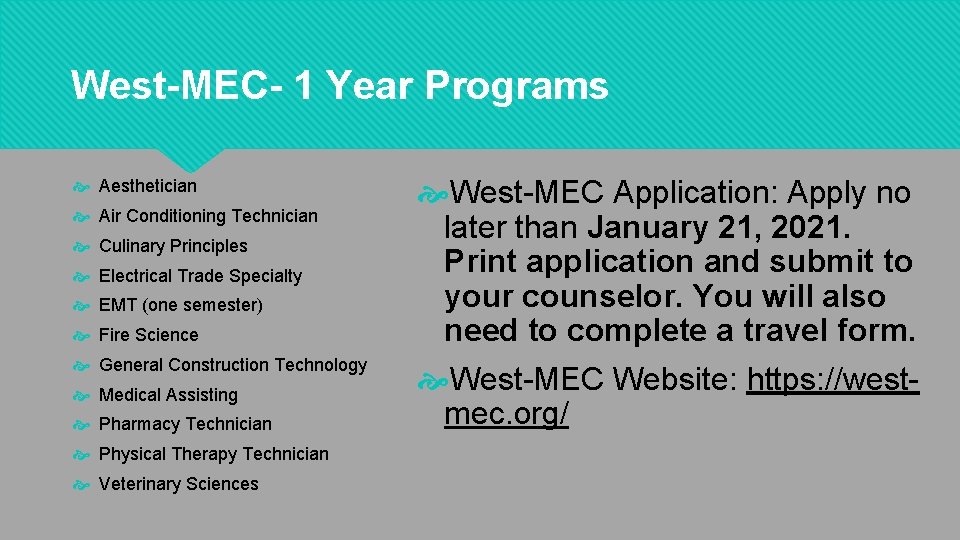 West-MEC- 1 Year Programs

Aesthetician
Air Conditioning Technician
Culinary Principles
Electrical Trade Specialty
EMT (one semester)
Fire Science
General Construction Technology
Medical Assisting
Pharmacy Technician
Physical Therapy Technician
Veterinary Sciences

West-MEC Application: Apply no later than January 21, 2021. Print application and submit to your counselor. You will also need to complete a travel form.

West-MEC Website: https://west-mec.org/